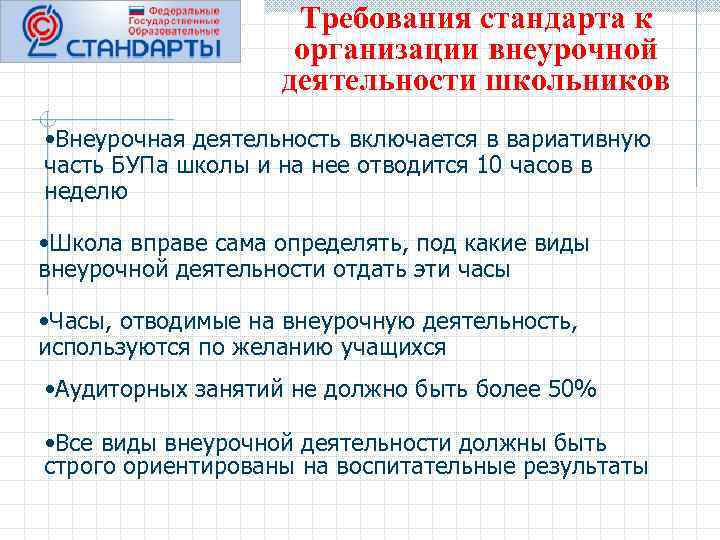 Федеральные Государственные Образовательные СТАНДАРТЫ

Требования стандарта к организации внеурочной деятельности школьников

•Внеурочная деятельность включается в вариативную часть БУПа школы и на нее отводится 10 часов в неделю

•Школа вправе сама определять, под какие виды внеурочной деятельности отдать эти часы

•Часы, отводимые на внеурочную деятельность, используются по желанию учащихся

•Аудиторных занятий не должно быть более 50%

•Все виды внеурочной деятельности должны быть строго ориентированы на воспитательные результаты